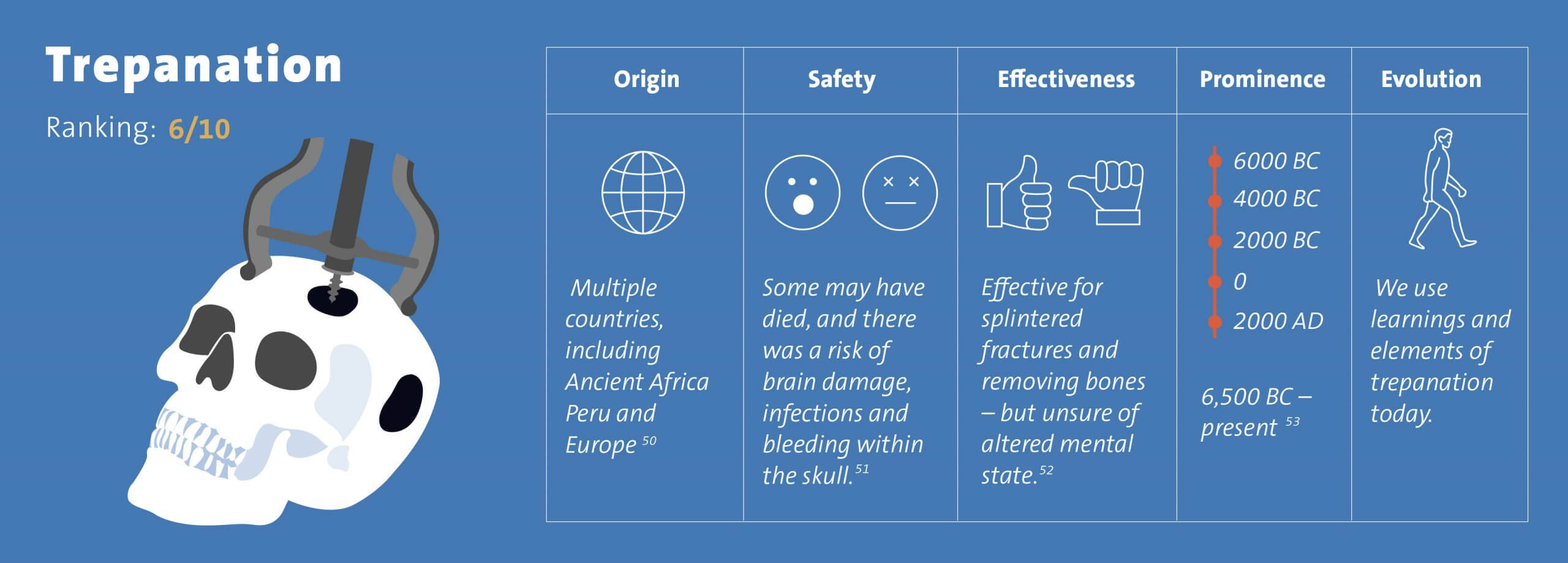 Trepanation

Ranking: 6/10

| Origin | Safety | Effectiveness | Prominence | Evolution |
|---|---|---|---|---|
| Multiple countries, including Ancient Africa Peru and Europe $^{50}$ | Some may have died, and there was a risk of brain damage, infections and bleeding within the skull.$^{51}$ | Effective for splintered fractures and removing bones – but unsure of altered mental state.$^{52}$ | 6000 BC 4000 BC 2000 BC 0 2000 AD 6,500 BC – present $^{53}$ | We use learnings and elements of trepanation today. |